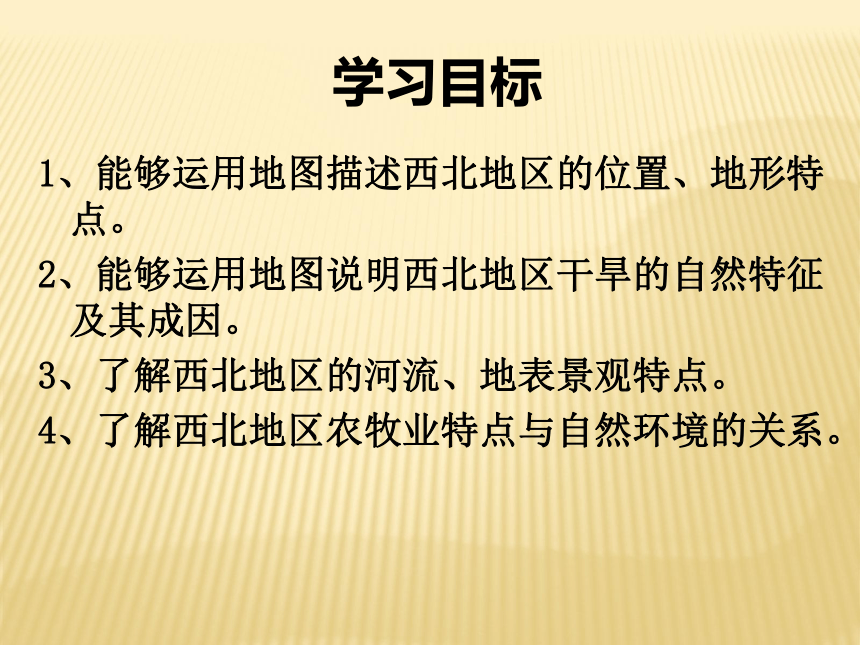 学习目标

1、能够运用地图描述西北地区的位置、地形特点。

2、能够运用地图说明西北地区干旱的自然特征及其成因。

3、了解西北地区的河流、地表景观特点。

4、了解西北地区农牧业特点与自然环境的关系。